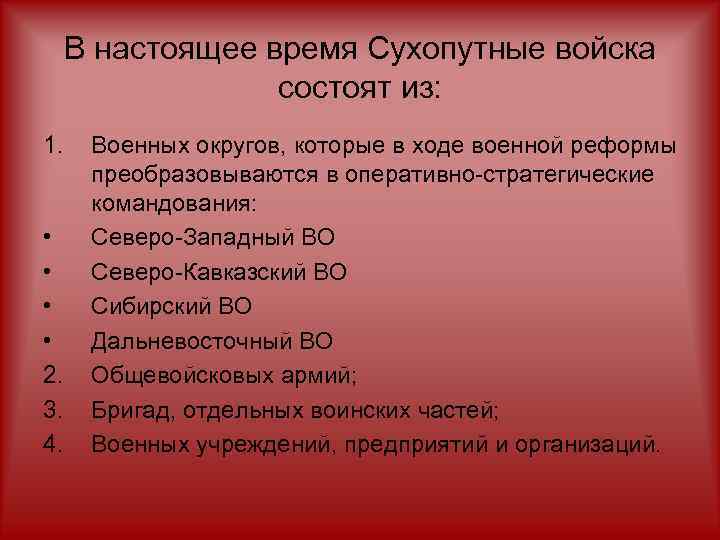 В настоящее время Сухопутные войска состоят из:

1. Военных округов, которые в ходе военной реформы преобразовываются в оперативно-стратегические командования:
• Северо-Западный ВО
• Северо-Кавказский ВО
• Сибирский ВО
• Дальневосточный ВО
2. Общевойсковых армий;
3. Бригад, отдельных воинских частей;
4. Военных учреждений, предприятий и организаций.